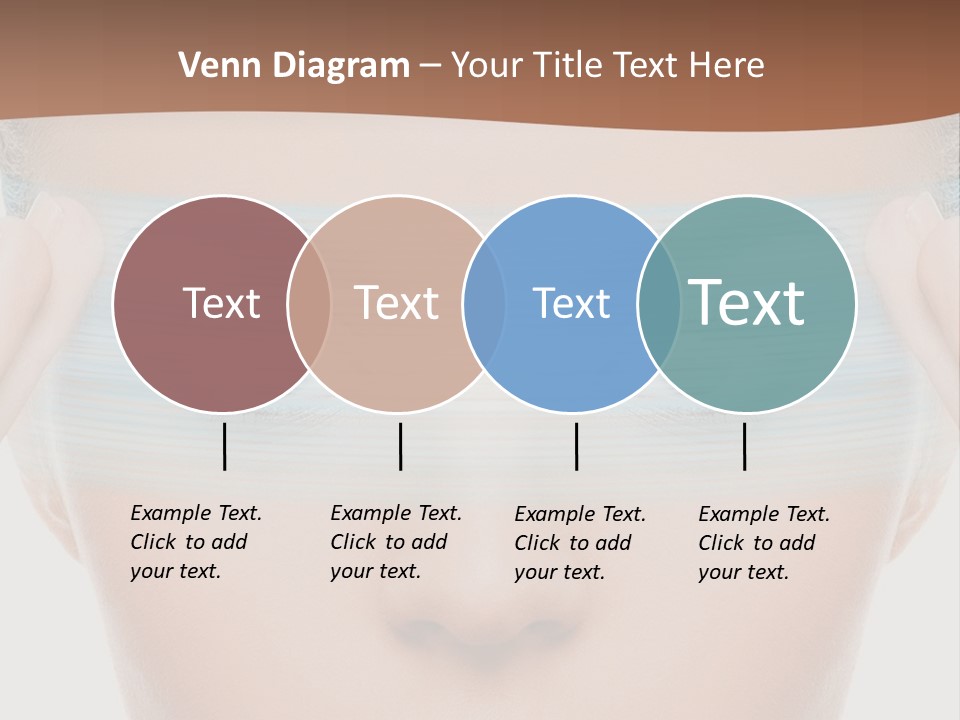 Venn Diagram – Your Title Text Here

Text

Text

Text

Text

Example Text. Click to add your text.

Example Text. Click to add your text.

Example Text. Click to add your text.

Example Text. Click to add your text.